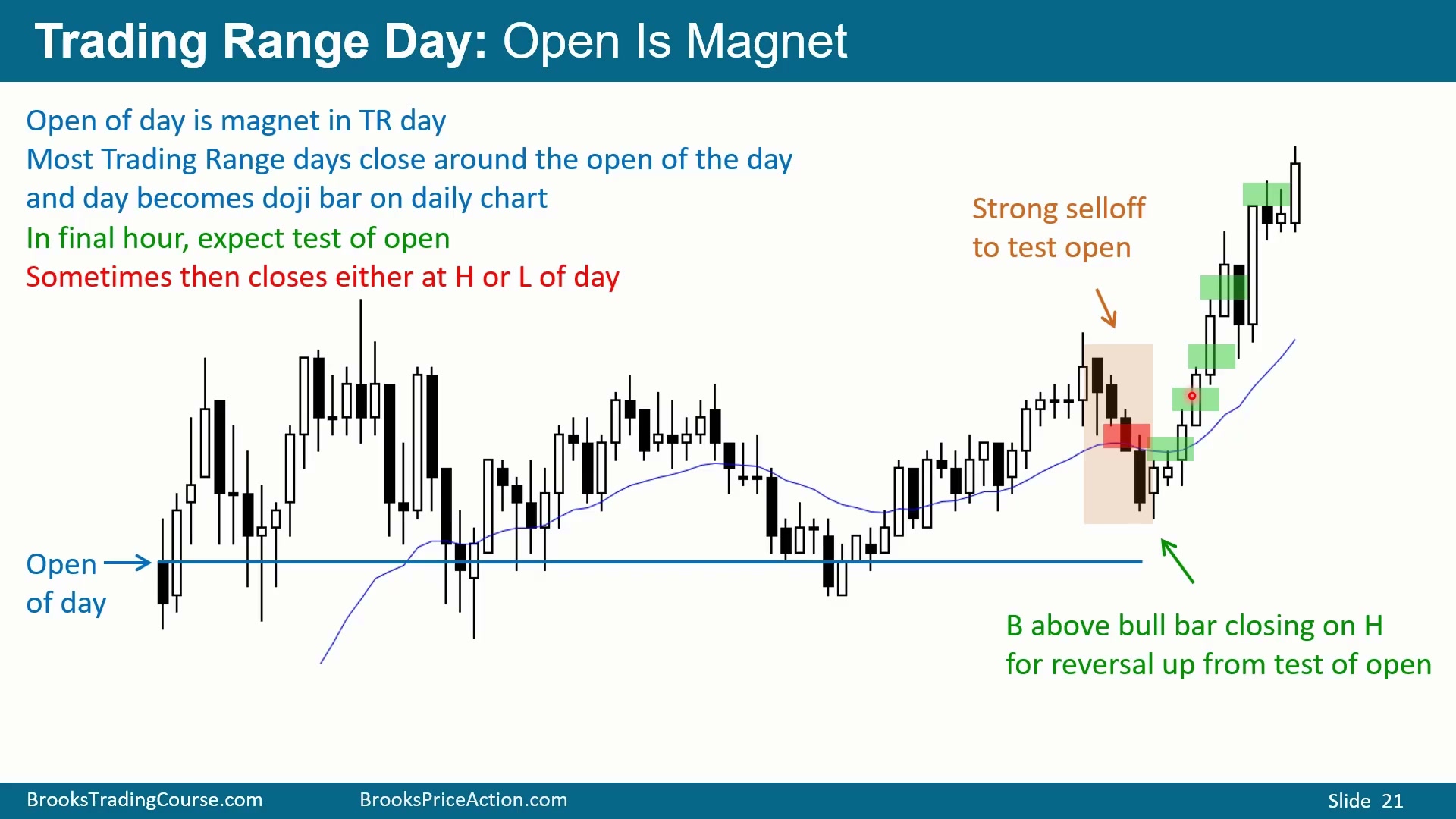 Trading Range Day: Open Is Magnet

Open of day is magnet in TR day
Most Trading Range days close around the open of the day and day becomes doji bar on daily chart
In final hour, expect test of open
Sometimes then closes either at H or L of day

Strong selloff to test open

Open of day

B above bull bar closing on H for reversal up from test of open

BrooksTradingCourse.com BrooksPriceAction.com Slide 21